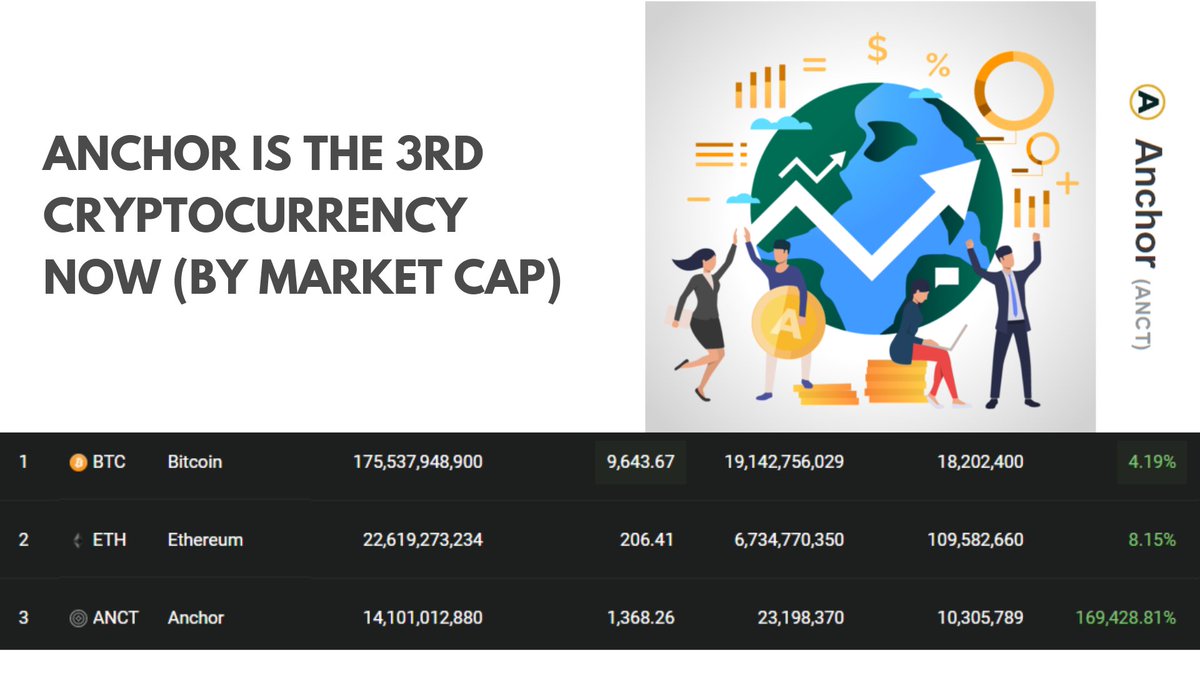 ANCHOR IS THE 3RD CRYPTOCURRENCY NOW (BY MARKET CAP)

$ %

A

A

Anchor (ANCT)

| 1 | BTC | Bitcoin | 175,537,948,900 | 9,643.67 | 19,142,756,029 | 18,202,400 | 4.19% |
|---|---|---|---|---|---|---|---|
| 2 | ETH | Ethereum | 22,619,273,234 | 206.41 | 6,734,770,350 | 109,582,660 | 8.15% |
| 3 | ANCT | Anchor | 14,101,012,880 | 1,368.26 | 23,198,370 | 10,305,789 | 169,428.81% |